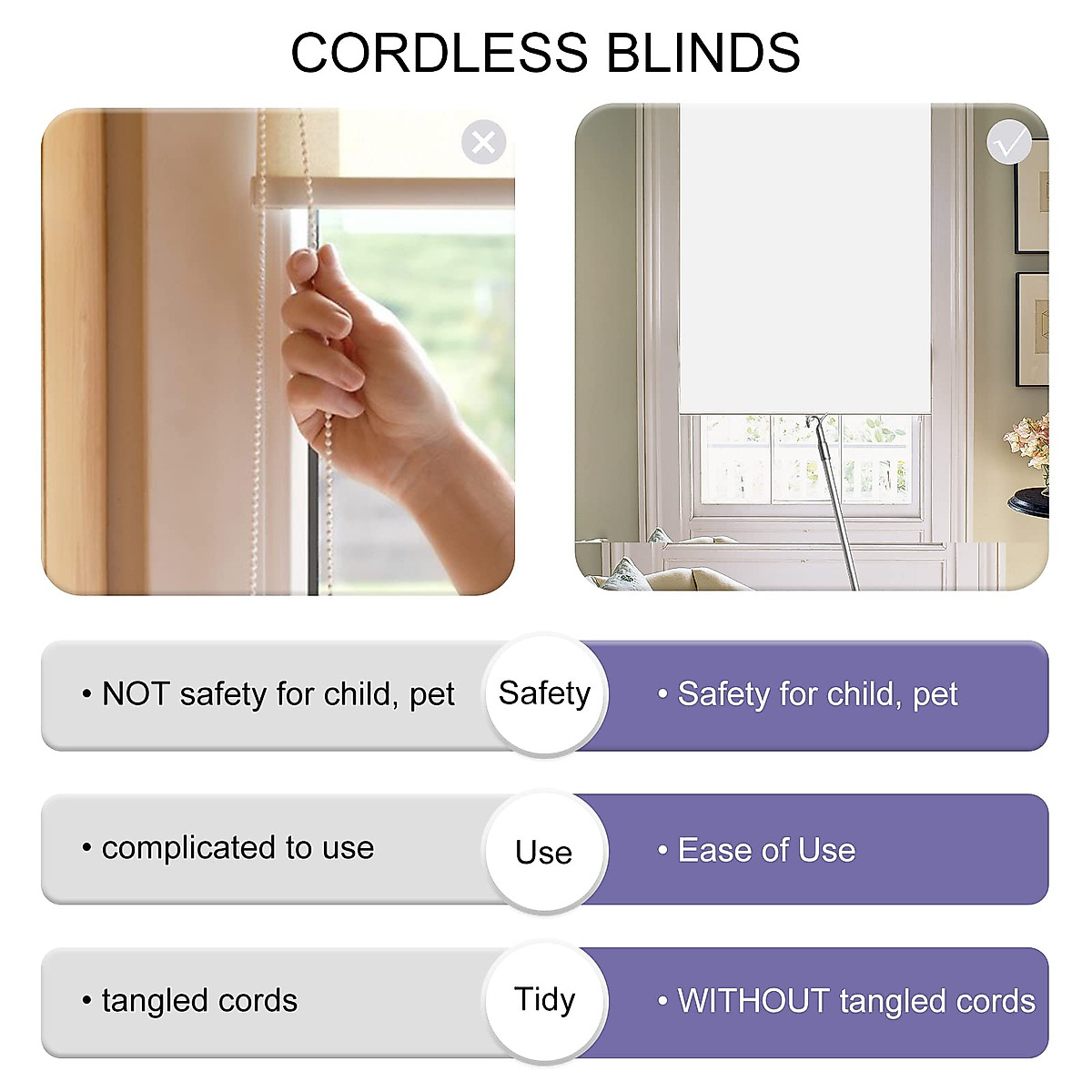 CORDLESS BLINDS

• NOT safety for child, pet

Safety

• Safety for child, pet

• complicated to use

Use

• Ease of Use

• tangled cords

Tidy

• WITHOUT tangled cords